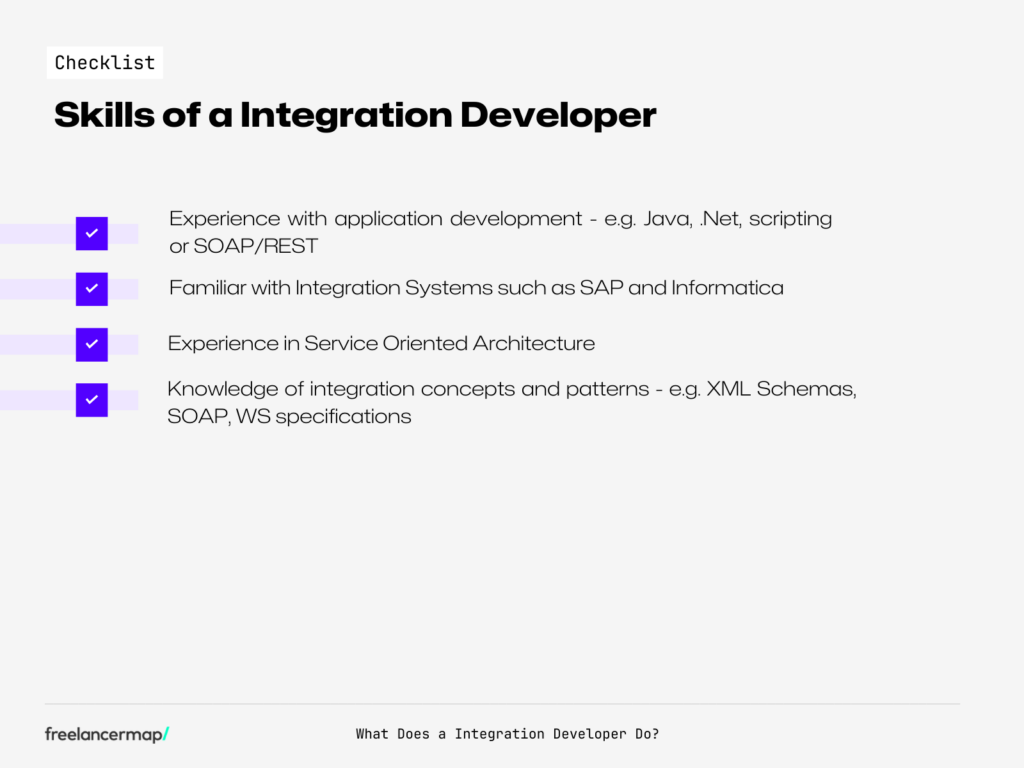 Checklist

Skills of a Integration Developer

Experience with application development - e.g. Java, .Net, scripting or SOAP/REST

Familiar with Integration Systems such as SAP and Informatica

Experience in Service Oriented Architecture

Knowledge of integration concepts and patterns - e.g. XML Schemas, SOAP, WS specifications

freelancermap/

What Does a Integration Developer Do?